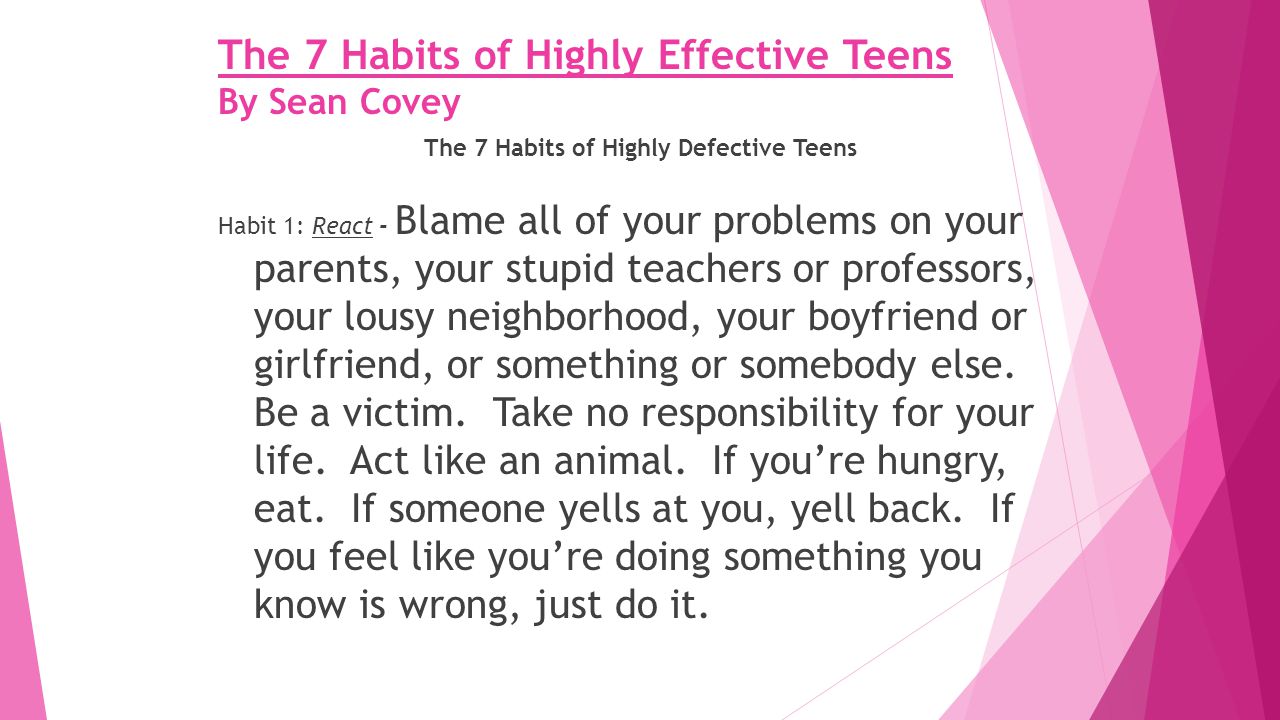 The 7 Habits of Highly Effective Teens
By Sean Covey

The 7 Habits of Highly Defective Teens

Habit 1: React - Blame all of your problems on your parents, your stupid teachers or professors, your lousy neighborhood, your boyfriend or girlfriend, or something or somebody else. Be a victim. Take no responsibility for your life. Act like an animal. If you’re hungry, eat. If someone yells at you, yell back. If you feel like you’re doing something you know is wrong, just do it.